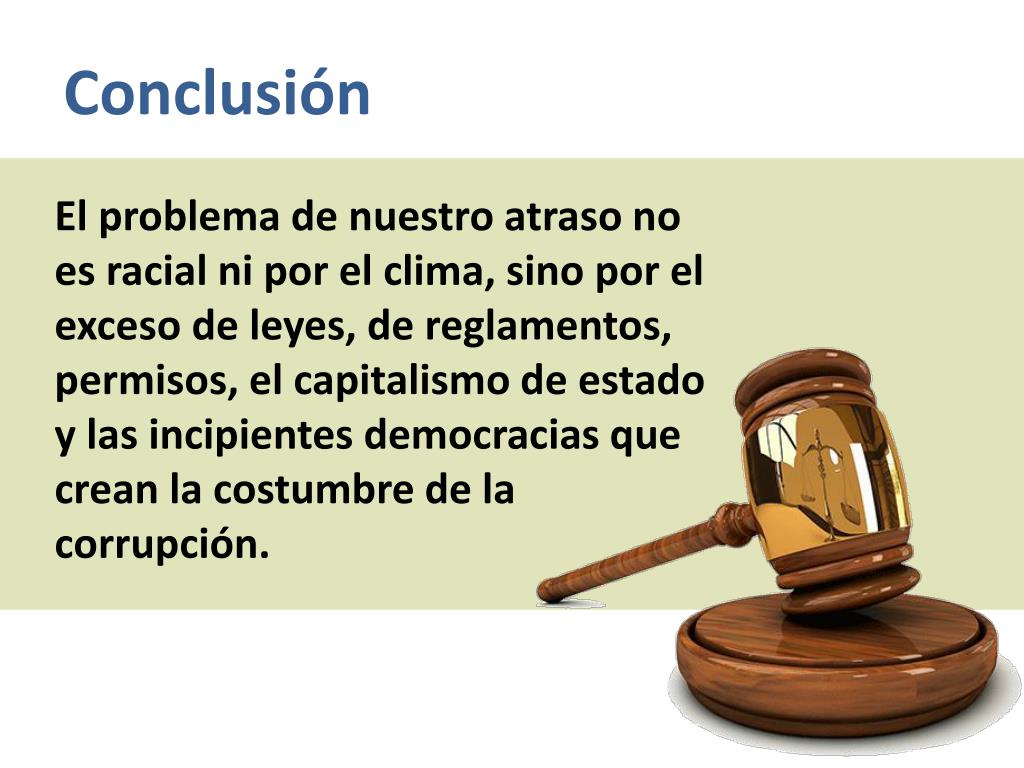 Conclusión

El problema de nuestro atraso no es racial ni por el clima, sino por el exceso de leyes, de reglamentos, permisos, el capitalismo de estado y las incipientes democracias que crean la costumbre de la corrupción.